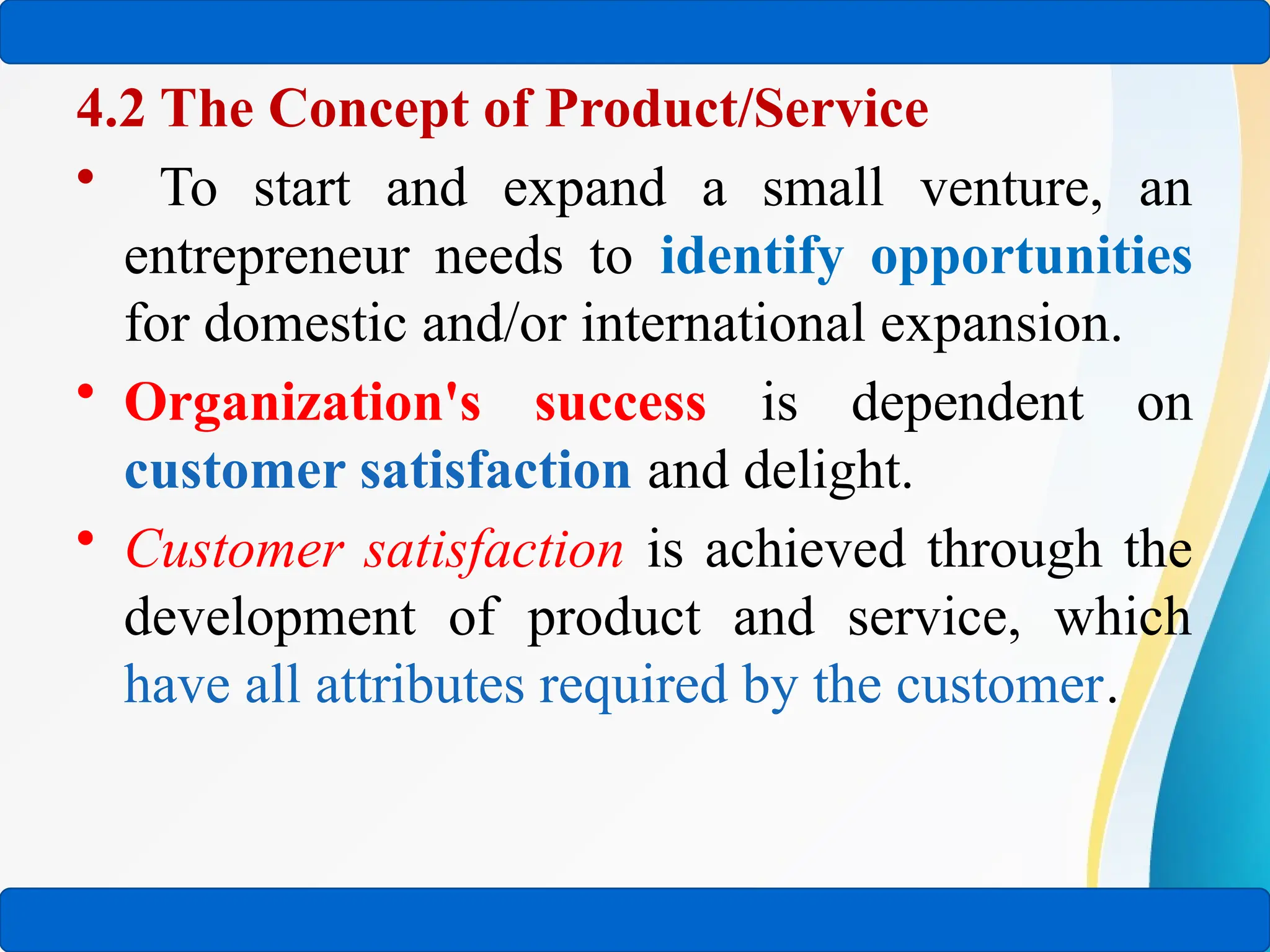 4.2 The Concept of Product/Service

• To start and expand a small venture, an entrepreneur needs to identify opportunities for domestic and/or international expansion.

• Organization's success is dependent on customer satisfaction and delight.

• Customer satisfaction is achieved through the development of product and service, which have all attributes required by the customer.